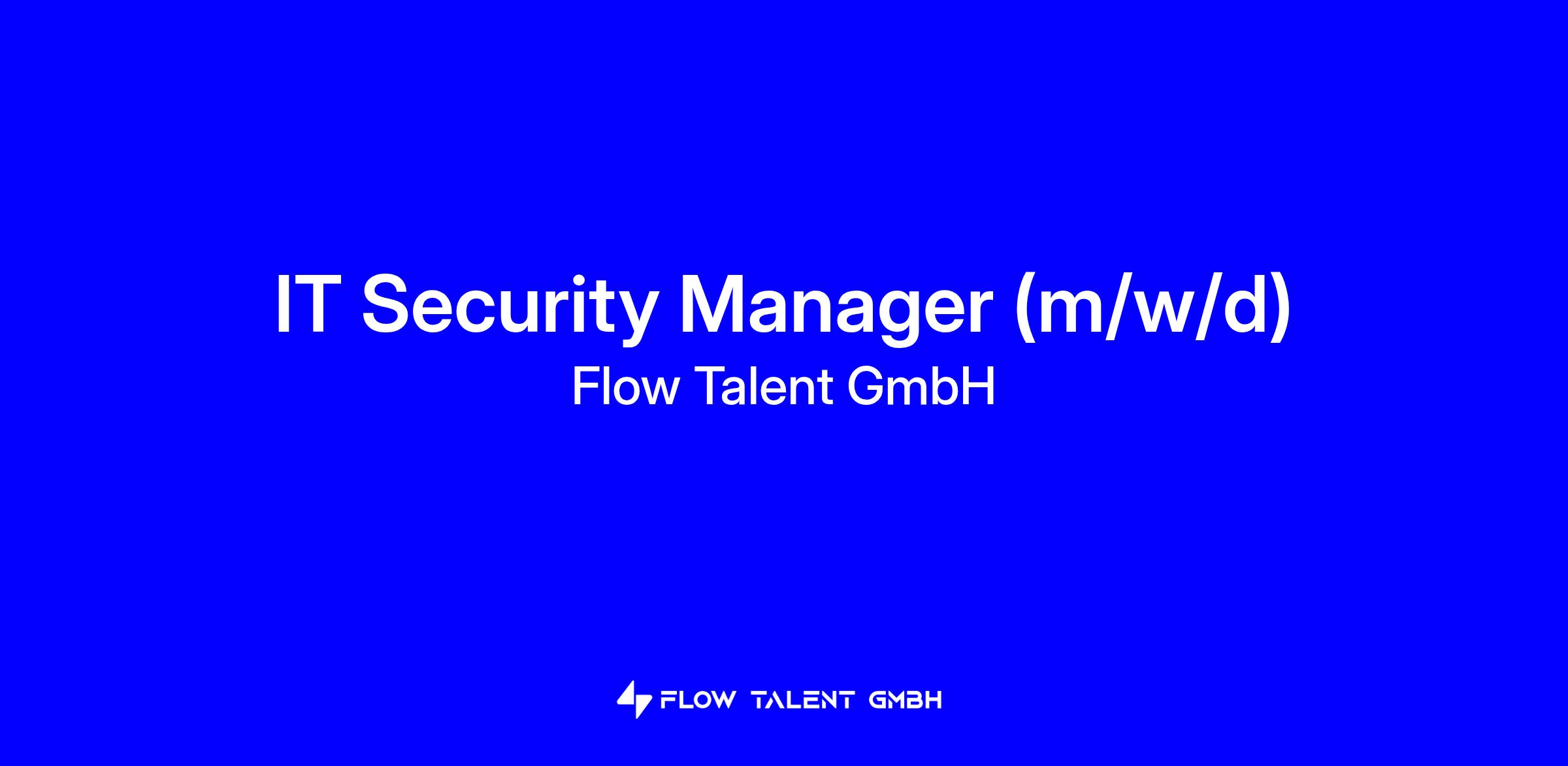 IT Security Manager (m/w/d)
Flow Talent GmbH

FLOW TALENT GMBH